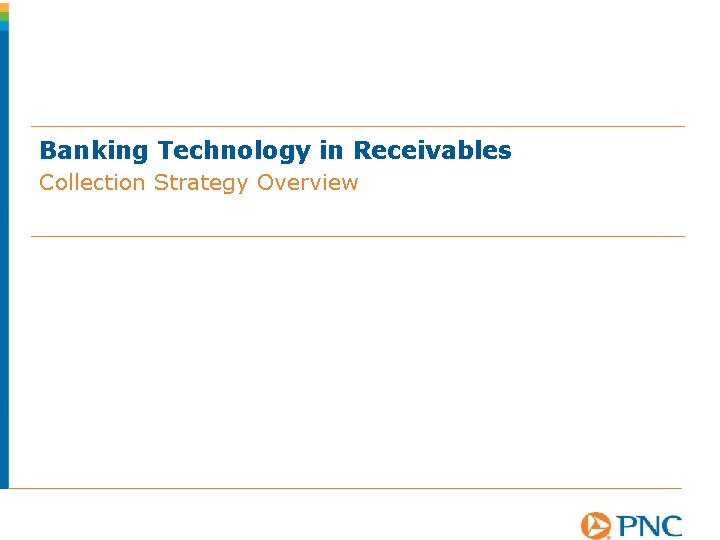 Banking Technology in Receivables
Collection Strategy Overview

PNC